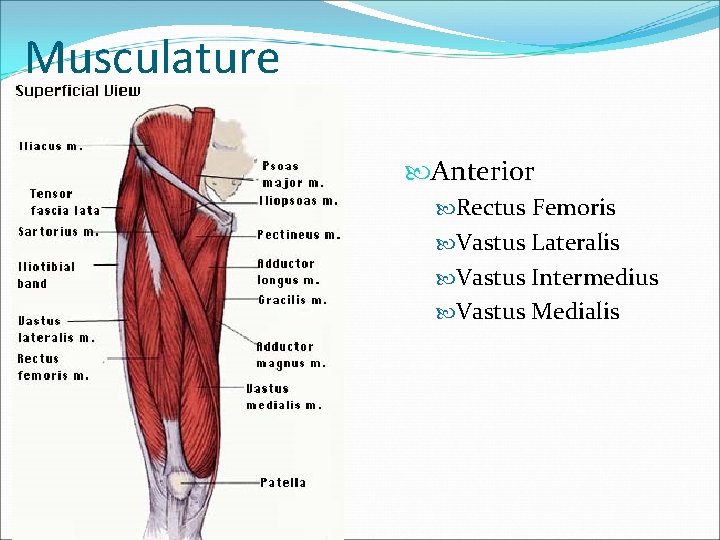 Musculature

Superficial View

Iliacus m.

Tensor fascia lata

Sartorius m.

Iliotibial band

Vastus lateralis m.

Rectus femoris m.

Psoas major m.

Iliopsoas m.

Pectineus m.

Adductor longus m.

Gracilis m.

Adductor magnus m.

Vastus medialis m.

Patella

Anterior
Rectus Femoris
Vastus Lateralis
Vastus Intermedius
Vastus Medialis